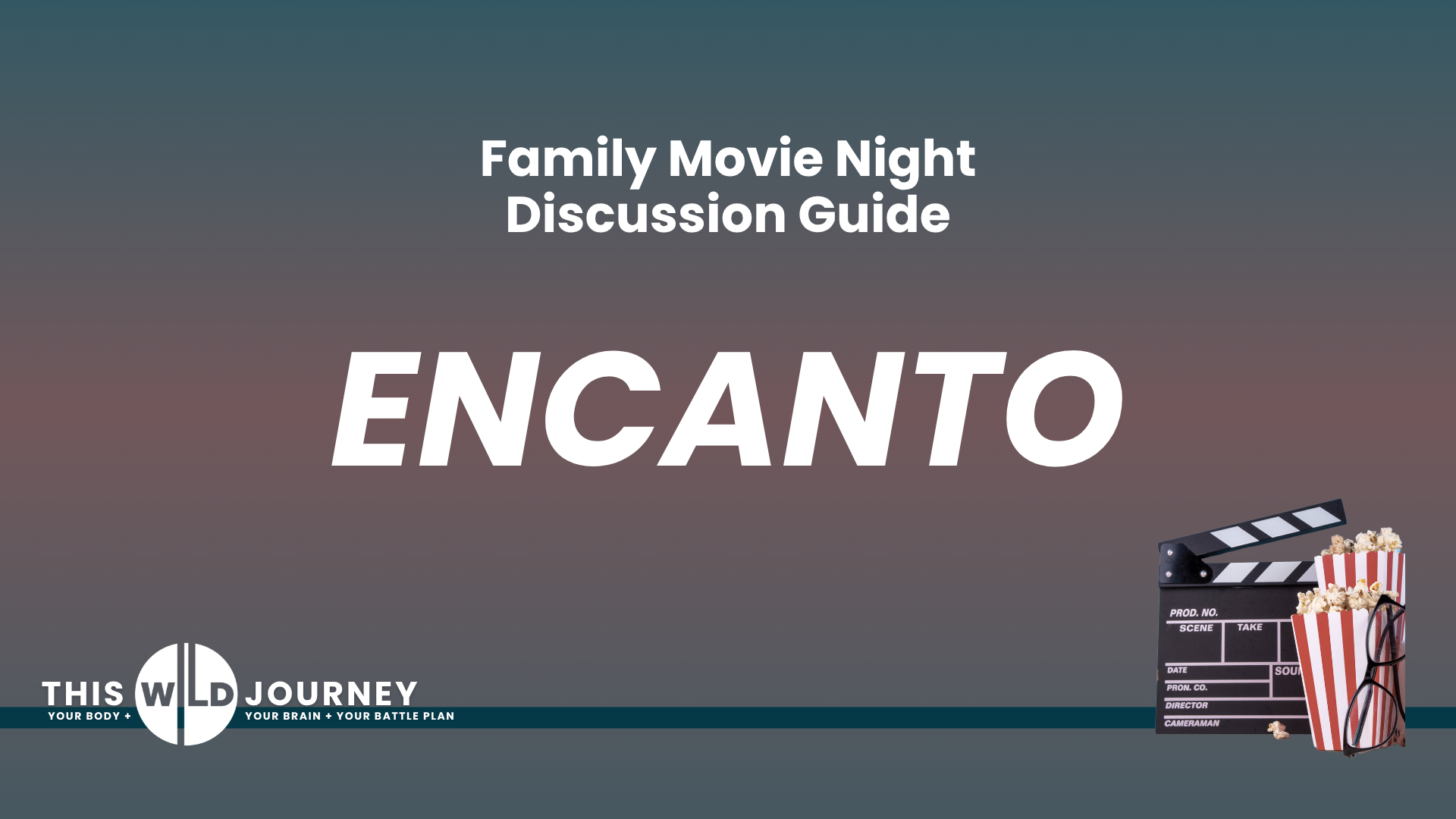 Family Movie Night
Discussion Guide

ENCANTO

THIS WILD JOURNEY
YOUR BODY + YOUR BRAIN + YOUR BATTLE PLAN

PROD. NO.
SCENE
TAKE
DATE
SOU
PRON. CO.
DIRECTOR
CAMERAMAN